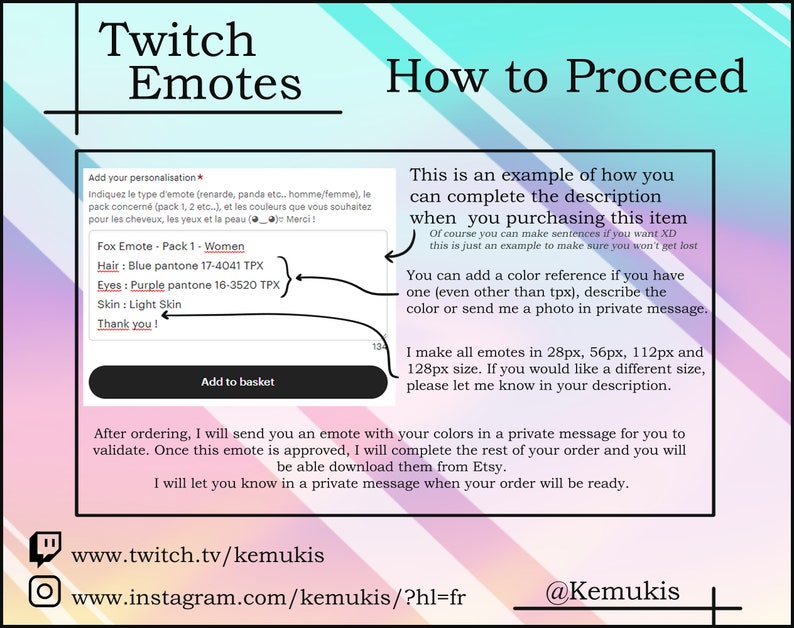 Twitch Emotes

How to Proceed

Add your personalisation*
Indiquez le type d'emote (renarde, panda etc.. homme/femme), le pack concerné (pack 1, 2 etc..), et les couleurs que vous souhaitez pour les cheveux, les yeux et la peau (◕‿◕)♡ Merci !

Fox Emote - Pack 1 - Women
Hair : Blue pantone 17-4041 TPX
Eyes : Purple pantone 16-3520 TPX
Skin : Light Skin
Thank you !

134

Add to basket

This is an example of how you can complete the description when you purchasing this item

Of course you can make sentences if you want XD this is just an example to make sure you won't get lost

You can add a color reference if you have one (even other than tpx), describe the color or send me a photo in private message.

I make all emotes in 28px, 56px, 112px and 128px size. If you would like a different size, please let me know in your description.

After ordering, I will send you an emote with your colors in a private message for you to validate. Once this emote is approved, I will complete the rest of your order and you will be able download them from Etsy.
I will let you know in a private message when your order will be ready.

www.twitch.tv/kemukis

www.instagram.com/kemukis/?hl=fr

@Kemukis